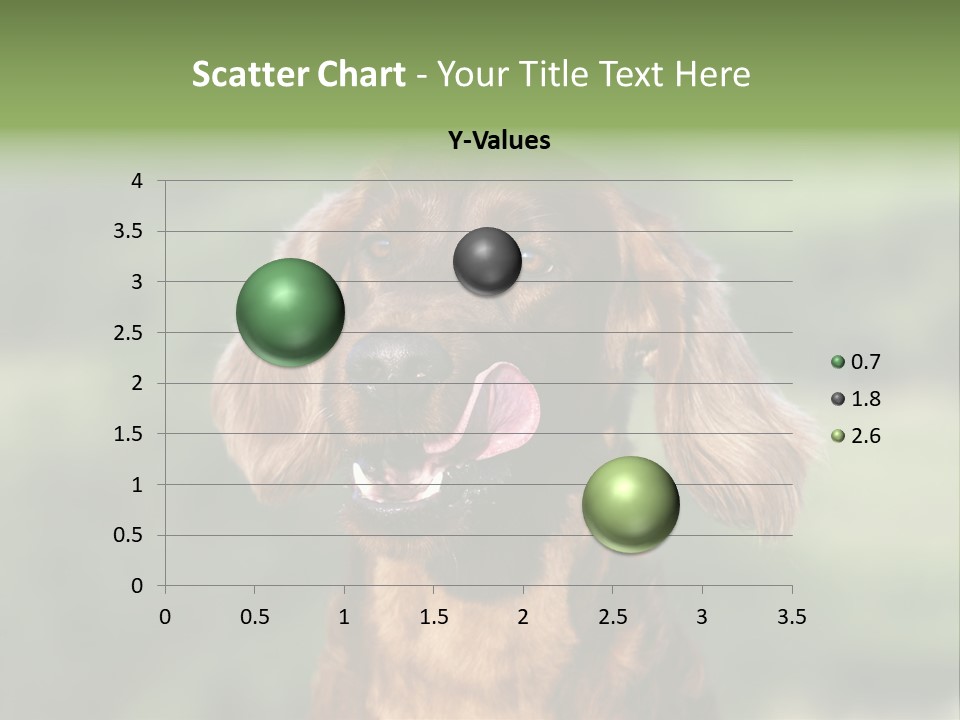 Scatter Chart - Your Title Text Here

Y-Values

4
3.5
3
2.5
2
1.5
1
0.5
0

0 0.5 1 1.5 2 2.5 3 3.5

0.7
1.8
2.6